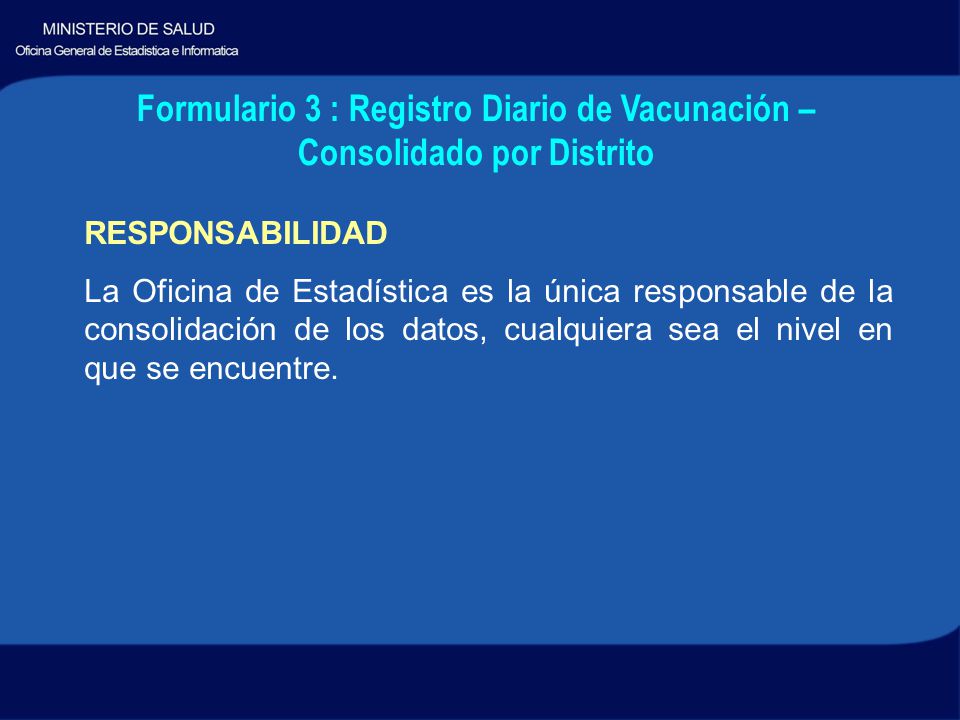 MINISTERIO DE SALUD
Oficina General de Estadistica e Informatica

Formulario 3 : Registro Diario de Vacunación – Consolidado por Distrito

RESPONSABILIDAD

La Oficina de Estadística es la única responsable de la consolidación de los datos, cualquiera sea el nivel en que se encuentre.